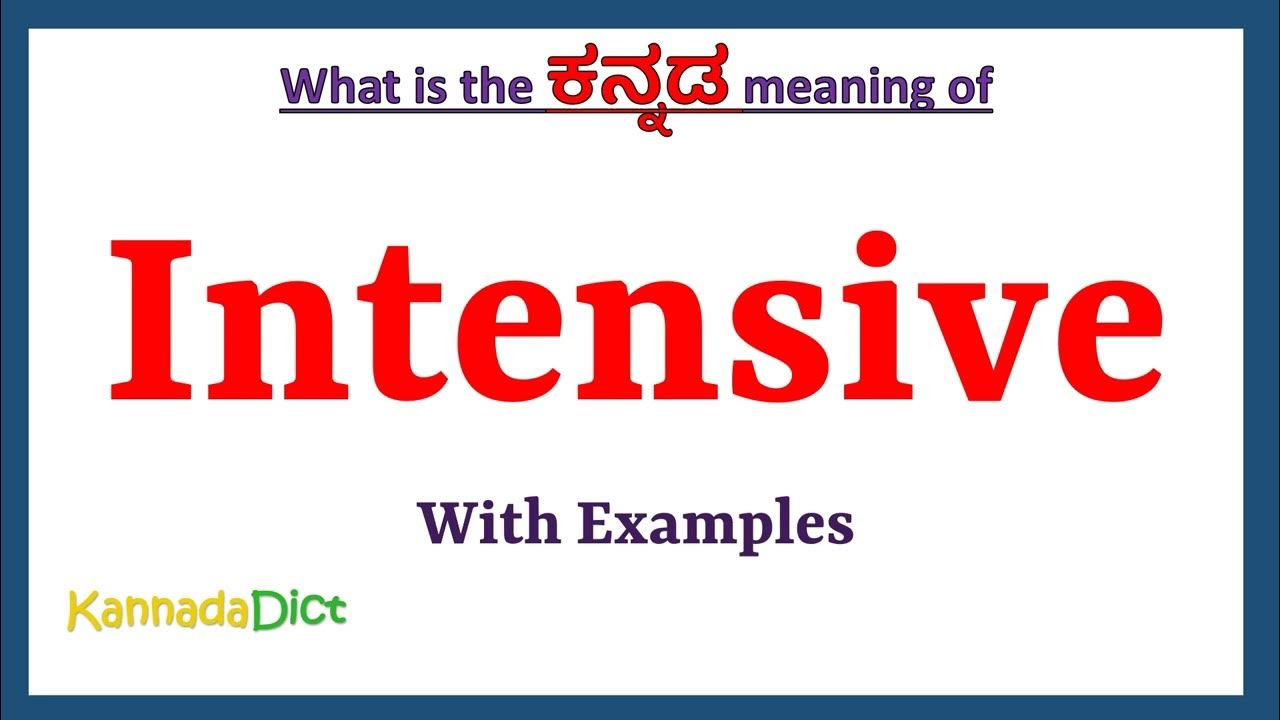 What is the ಕನ್ನಡ meaning of

Intensive

With Examples

KannadaDict